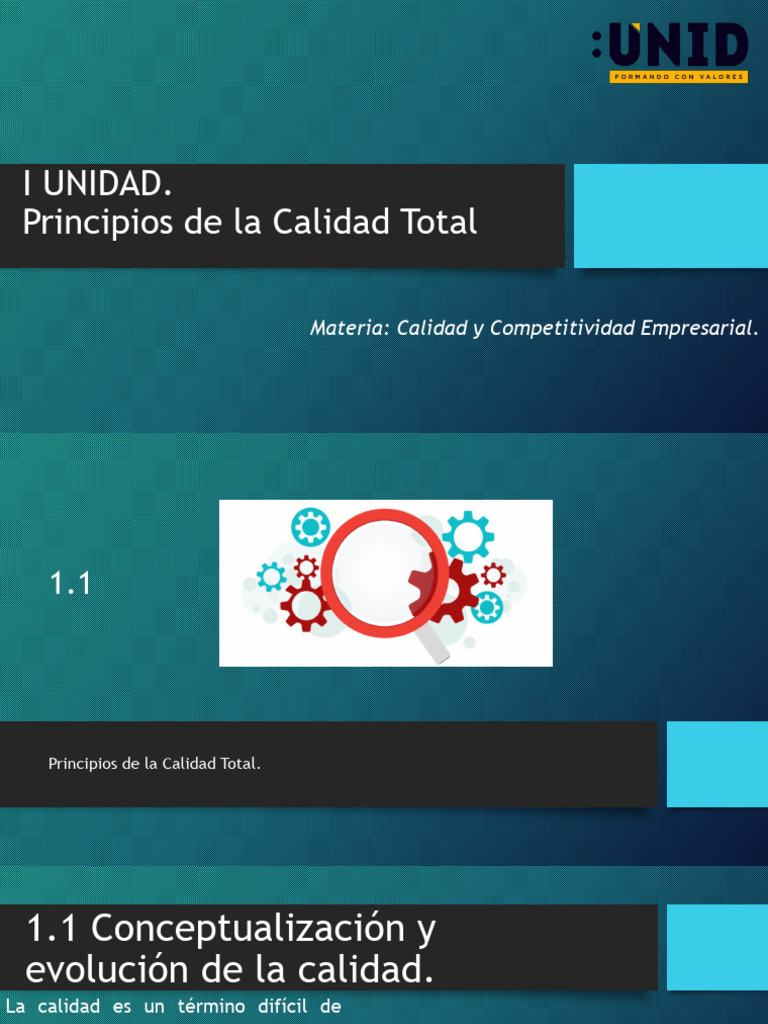 :UNID
FORMANDO CON VALORES

I UNIDAD.
Principios de la Calidad Total

Materia: Calidad y Competitividad Empresarial.

1.1

Principios de la Calidad Total.

1.1 Conceptualización y evolución de la calidad.

La calidad es un término difícil de